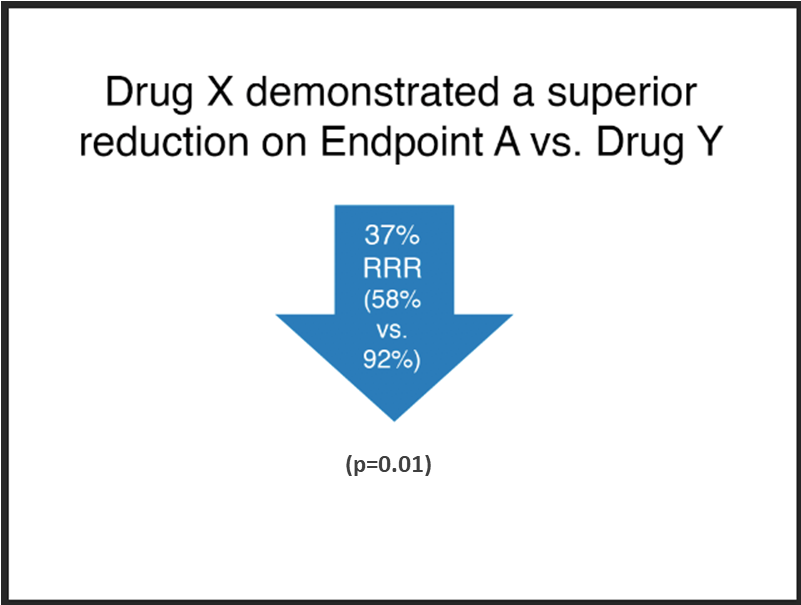 Drug X demonstrated a superior reduction on Endpoint A vs. Drug Y

37% RRR (58% vs. 92%)

(p=0.01)